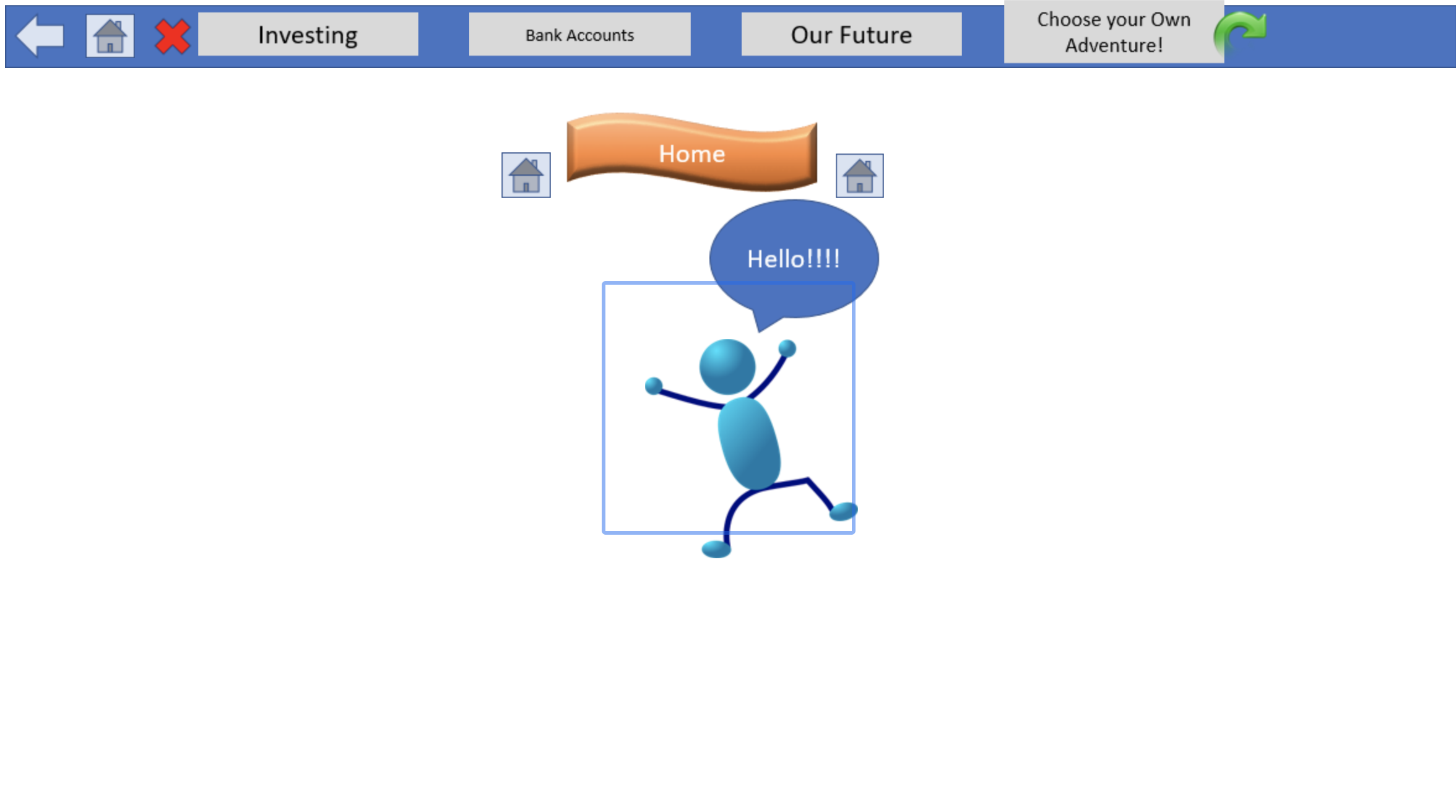 Investing

Bank Accounts

Our Future

Choose your Own Adventure!

Home

Hello!!!!